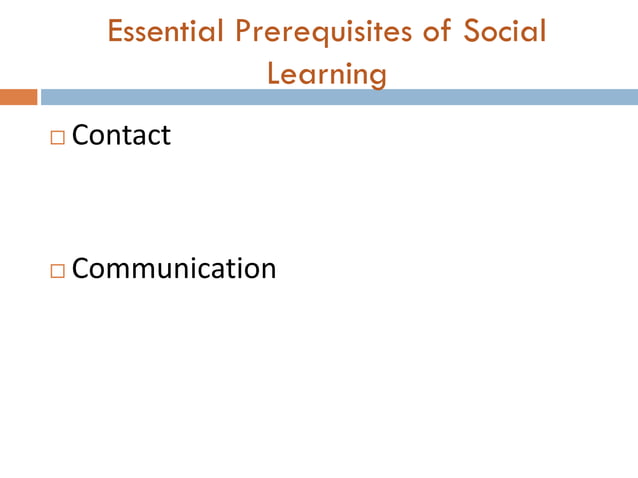 Essential Prerequisites of Social Learning

□ Contact

□ Communication